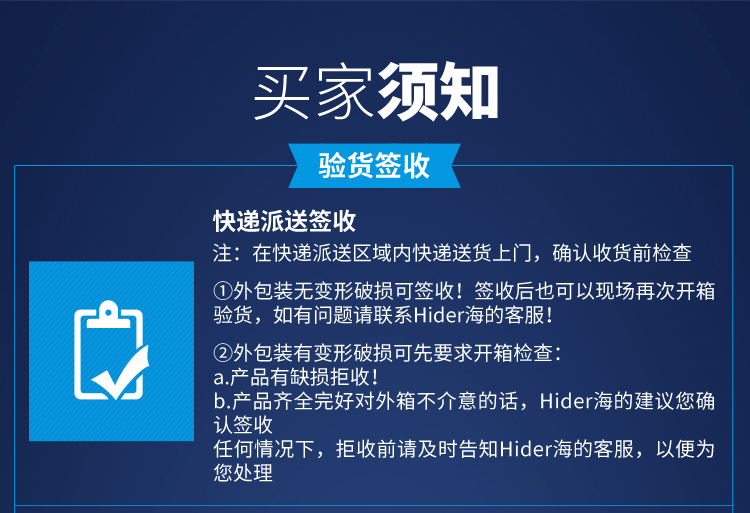 买家须知

验货签收

快递派送签收
注：在快递派送区域内快递送货上门，确认收货前检查

①外包装无变形破损可签收！签收后也可以现场再次开箱验货，如有问题请联系Hider海的客服！

②外包装有变形破损可先要求开箱检查：
a.产品有缺损拒收！
b.产品齐全完好对外箱不介意的话，Hider海的建议您确认签收
任何情况下，拒收前请及时告知Hider海的客服，以便为您处理